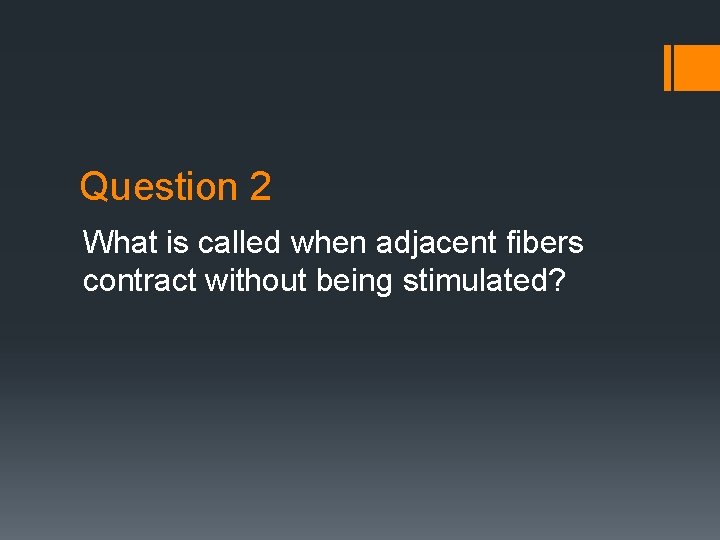 Question 2

What is called when adjacent fibers contract without being stimulated?